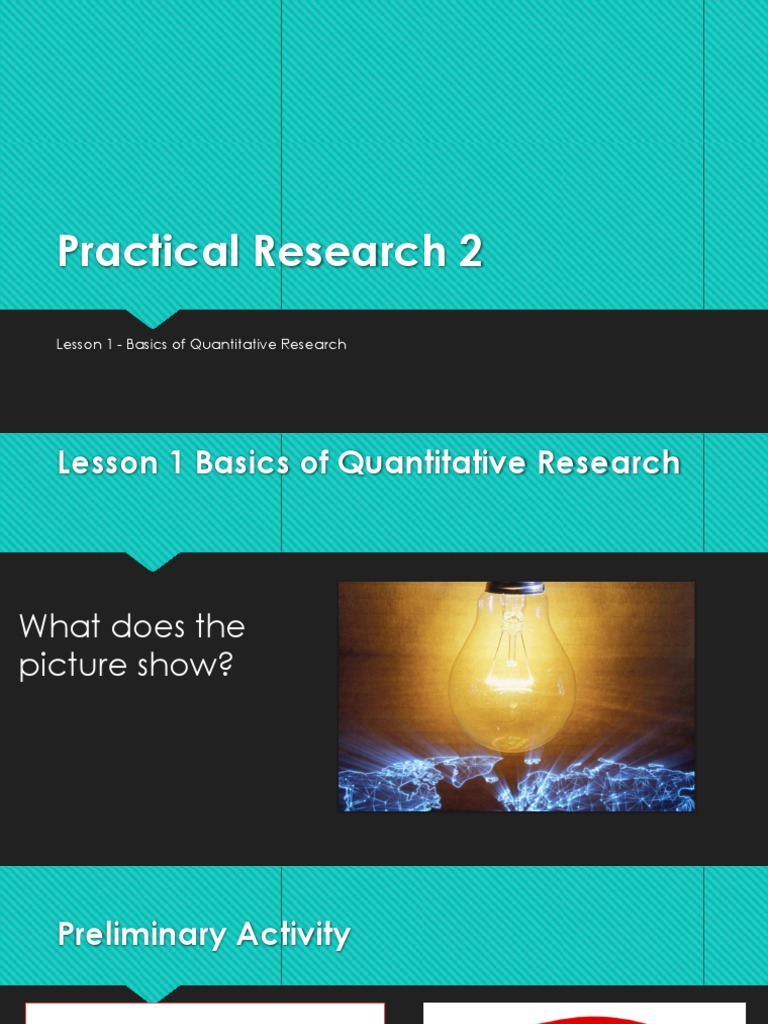 Practical Research 2

Lesson 1 - Basics of Quantitative Research

Lesson 1 Basics of Quantitative Research

What does the picture show?

Preliminary Activity